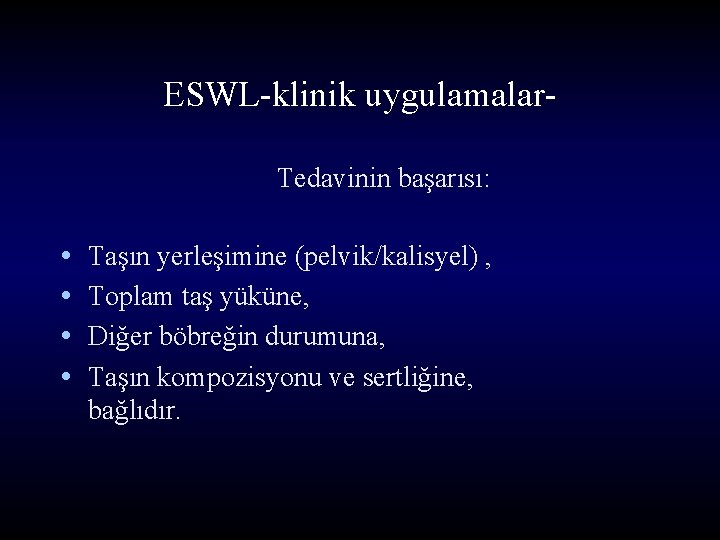 ESWL-klinik uygulamalar-

Tedavinin başarısı:

• Taşın yerleşimine (pelvik/kalisyel) ,
• Toplam taş yüküne,
• Diğer böbreğin durumuna,
• Taşın kompozisyonu ve sertliğine, bağlıdır.